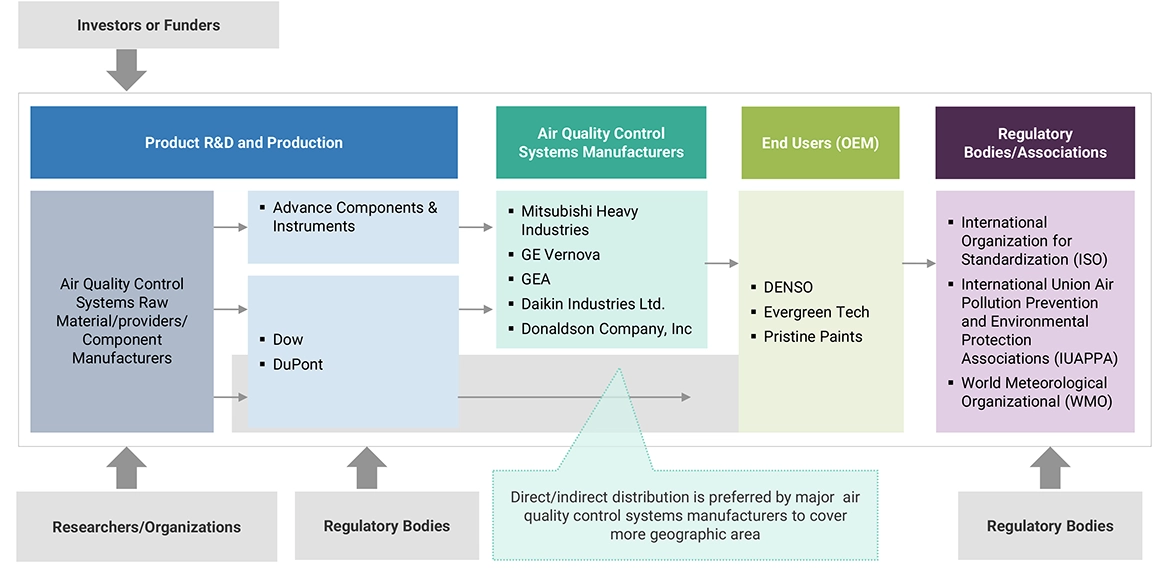 Investors or Funders

Product R&D and Production

Air Quality Control Systems Manufacturers

End Users (OEM)

Regulatory Bodies/Associations

Air Quality Control Systems Raw Material/providers/ Component Manufacturers

▪ Advance Components & Instruments

▪ Dow
▪ DuPont

▪ Mitsubishi Heavy Industries
▪ GE Vernova
▪ GEA
▪ Daikin Industries Ltd.
▪ Donaldson Company, Inc

▪ DENSO
▪ Evergreen Tech
▪ Pristine Paints

▪ International Organization for Standardization (ISO)
▪ International Union Air Pollution Prevention and Environmental Protection Associations (IUAPPA)
▪ World Meteorological Organizational (WMO)

Researchers/Organizations

Regulatory Bodies

Direct/indirect distribution is preferred by major air quality control systems manufacturers to cover more geographic area

Regulatory Bodies